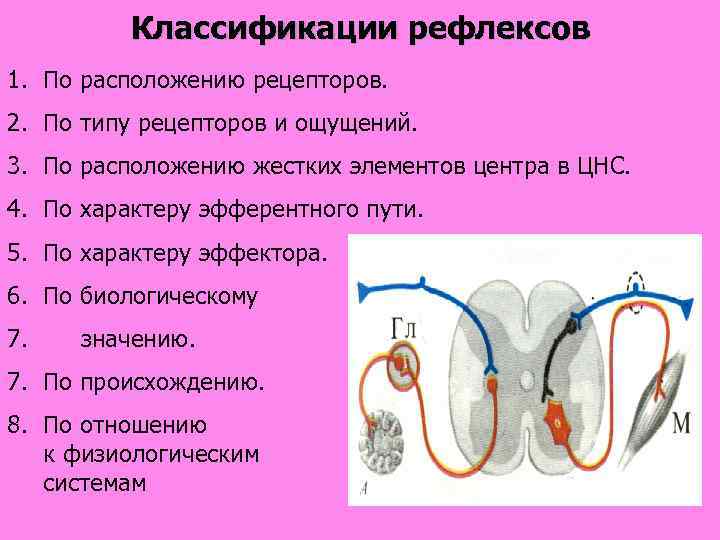 Классификации рефлексов

1. По расположению рецепторов.
2. По типу рецепторов и ощущений.
3. По расположению жестких элементов центра в ЦНС.
4. По характеру эфферентного пути.
5. По характеру эффектора.
6. По биологическому
7. значению.
7. По происхождению.
8. По отношению к физиологическим системам

Гл
М
А